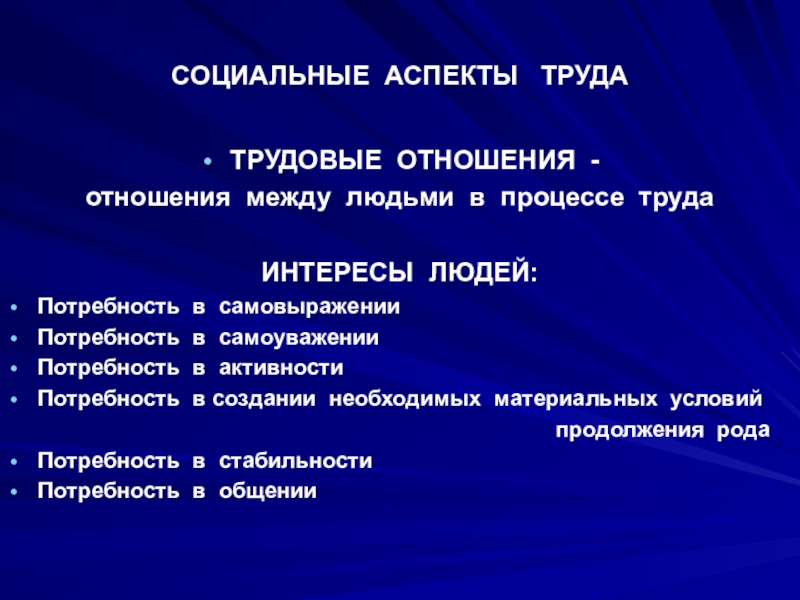 СОЦИАЛЬНЫЕ АСПЕКТЫ ТРУДА

• ТРУДОВЫЕ ОТНОШЕНИЯ - отношения между людьми в процессе труда

ИНТЕРЕСЫ ЛЮДЕЙ:
• Потребность в самовыражении
• Потребность в самоуважении
• Потребность в активности
• Потребность в создании необходимых материальных условий продолжения рода
• Потребность в стабильности
• Потребность в общении